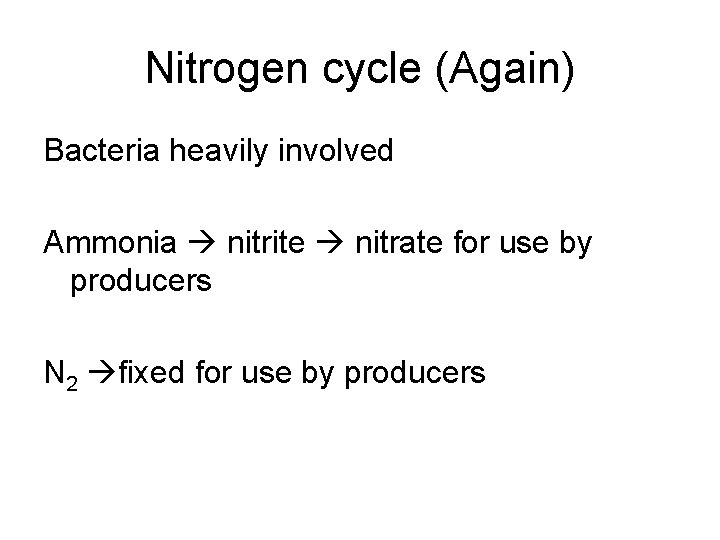 Nitrogen cycle (Again)

Bacteria heavily involved

Ammonia → nitrite → nitrate for use by producers

$N_2$ →fixed for use by producers